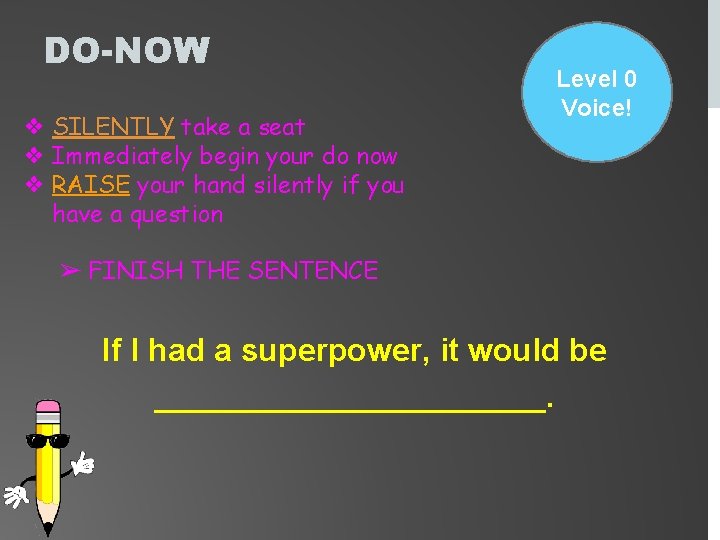 DO-NOW

Level 0 Voice!

❖ SILENTLY take a seat
❖ Immediately begin your do now
❖ RAISE your hand silently if you have a question

➢ FINISH THE SENTENCE

If I had a superpower, it would be ______________________.